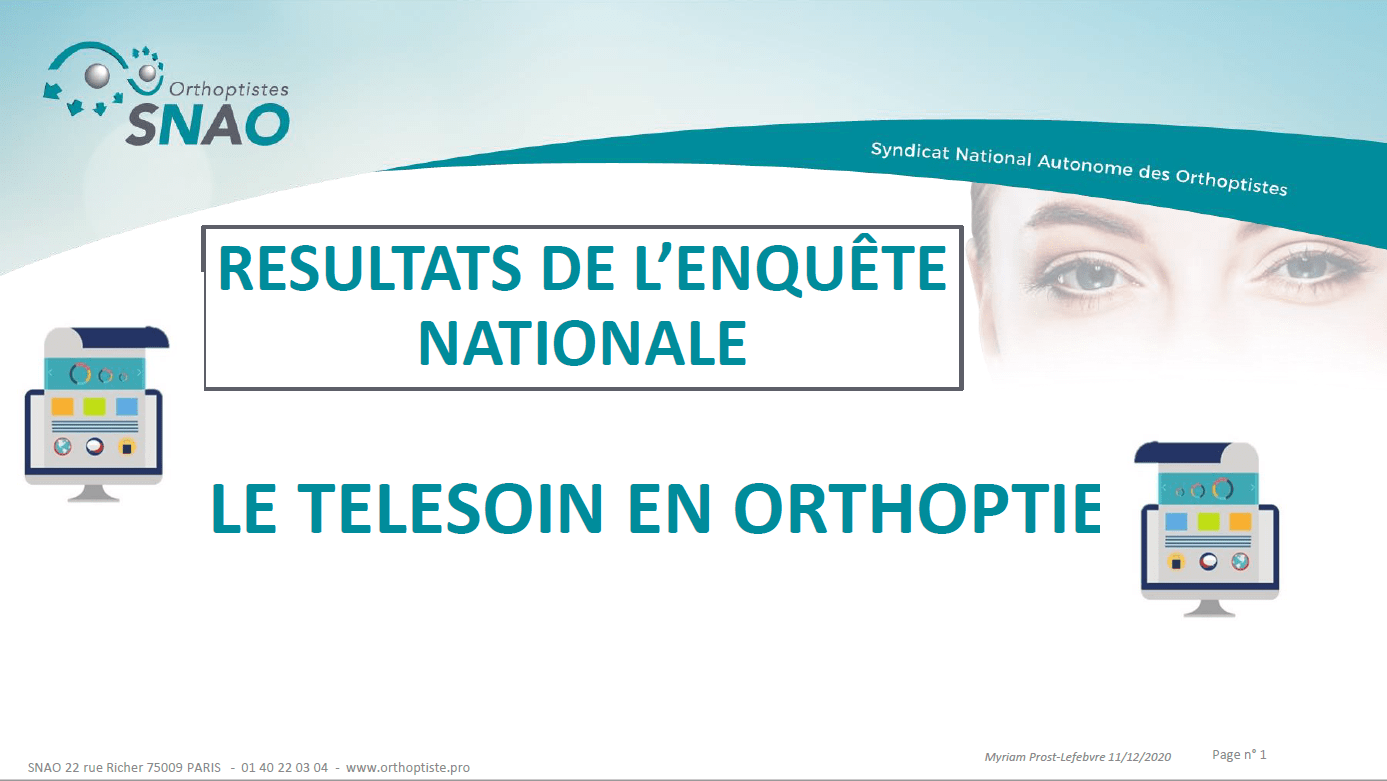 Orthoptistes
SNAO

Syndicat National Autonome des Orthoptistes

RESULTATS DE L'ENQUÊTE NATIONALE

LE TELESOIN EN ORTHOPTIE

SNAO 22 rue Richer 75009 PARIS - 01 40 22 03 04 - www.orthoptiste.pro

Myriam Prost-Lefebvre 11/12/2020

Page n° 1